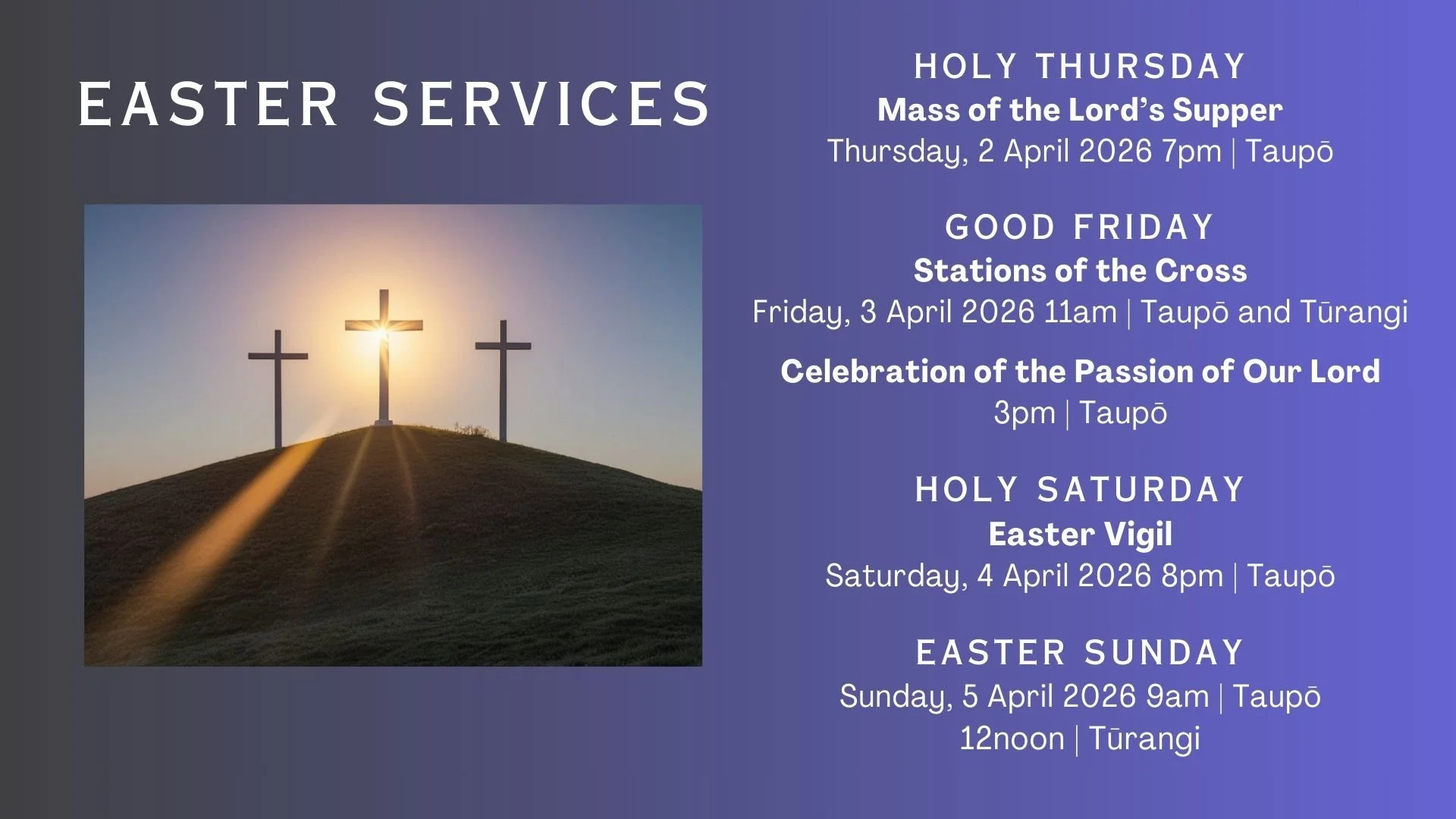 EASTER SERVICES

HOLY THURSDAY
Mass of the Lord's Supper
Thursday, 2 April 2026 7pm | Taupō

GOOD FRIDAY
Stations of the Cross
Friday, 3 April 2026 11am | Taupō and Tūrangi

Celebration of the Passion of Our Lord
3pm | Taupō

HOLY SATURDAY
Easter Vigil
Saturday, 4 April 2026 8pm | Taupō

EASTER SUNDAY
Sunday, 5 April 2026 9am | Taupō
12noon | Tūrangi